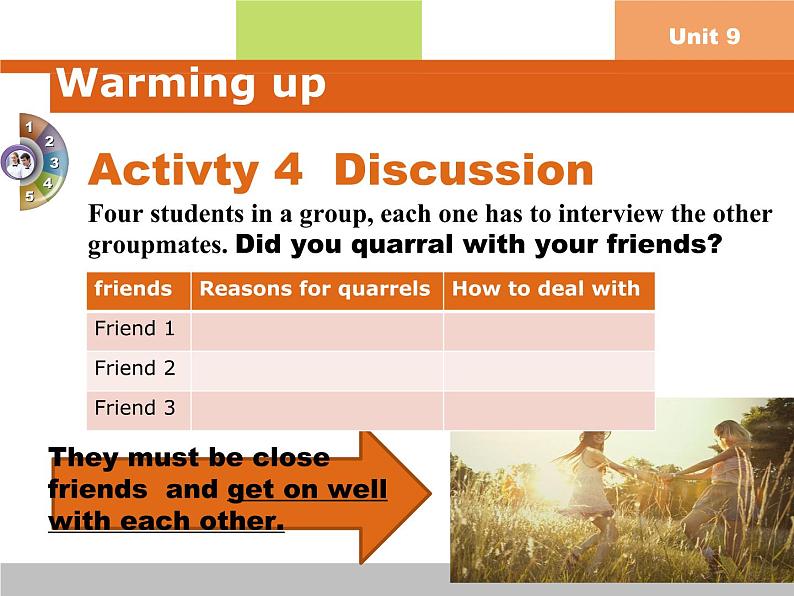 Unit 9

Warming up

1 2 3 4 5

Activty 4 Discussion

Four students in a group, each one has to interview the other groupmates. Did you quarral with your friends?

| friends | Reasons for quarrels | How to deal with |
|---|---|---|
| Friend 1 | | |
| Friend 2 | | |
| Friend 3 | | |

They must be close friends and get on well with each other.